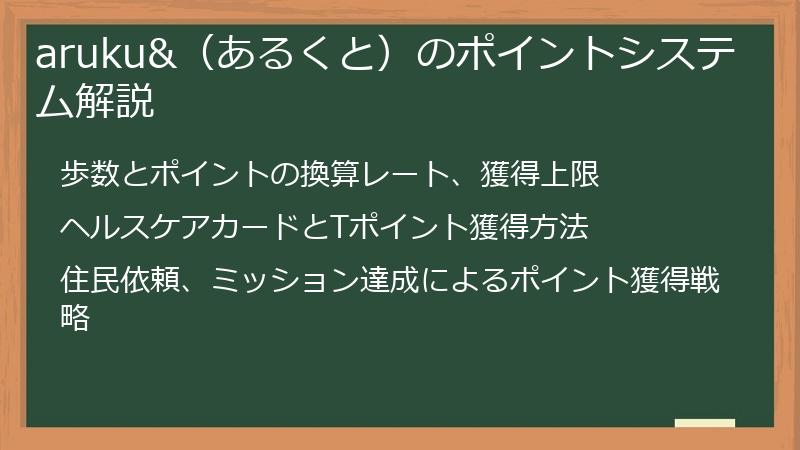 aruku&（あるくと）のポイントシステム解説

歩数とポイントの換算レート、獲得上限

ヘルスケアカードとTポイント獲得方法

住民依頼、ミッション達成によるポイント獲得戦略